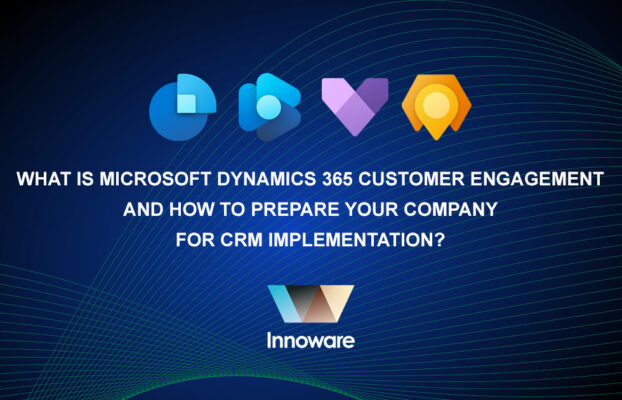 WHAT IS MICROSOFT DYNAMICS 365 CUSTOMER ENGAGEMENT AND HOW TO PREPARE YOUR COMPANY FOR CRM IMPLEMENTATION?

Innoware